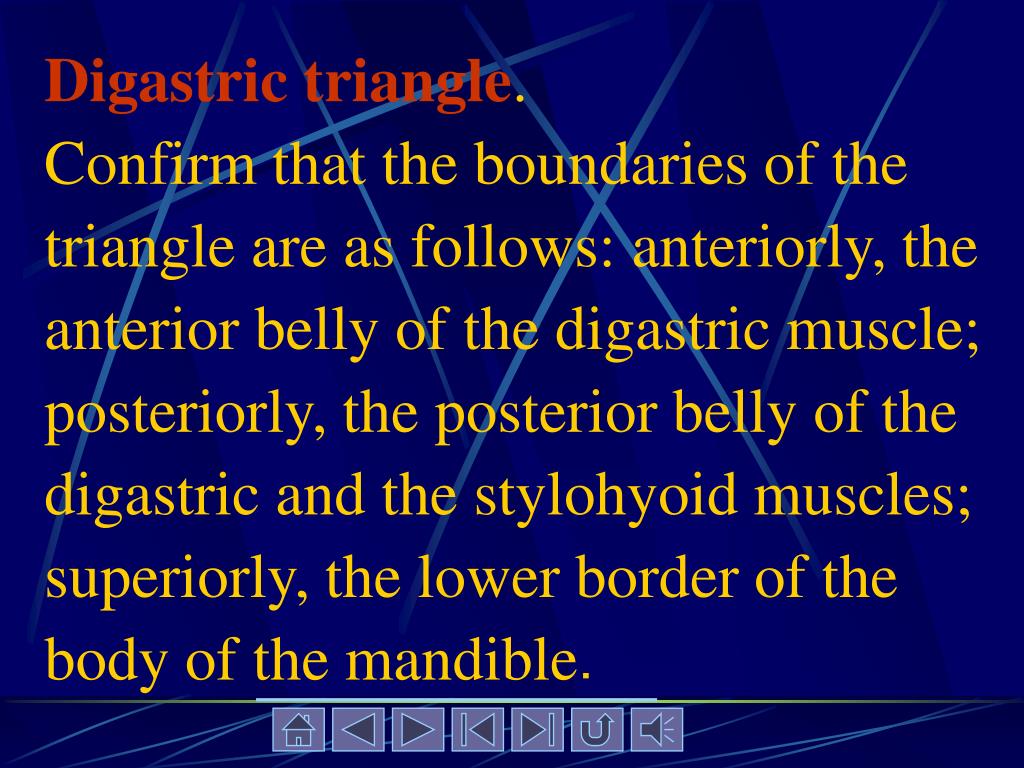 Digastric triangle.
Confirm that the boundaries of the triangle are as follows: anteriorly, the anterior belly of the digastric muscle; posteriorly, the posterior belly of the digastric and the stylohyoid muscles; superiorly, the lower border of the body of the mandible.